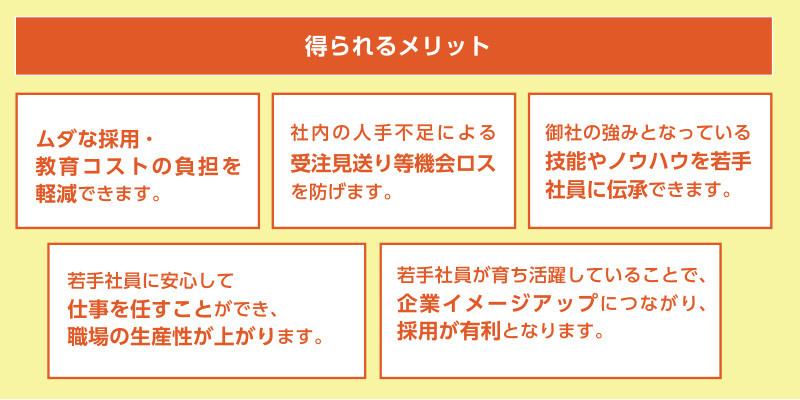 得られるメリット

ムダな採用・教育コストの負担を軽減できます。

社内の人手不足による受注見送り等機会ロスを防げます。

御社の強みとなっている技能やノウハウを若手社員に伝承できます。

若手社員に安心して仕事を任すことができ、職場の生産性が上がります。

若手社員が育ち活躍していることで、企業イメージアップにつながり、採用が有利となります。